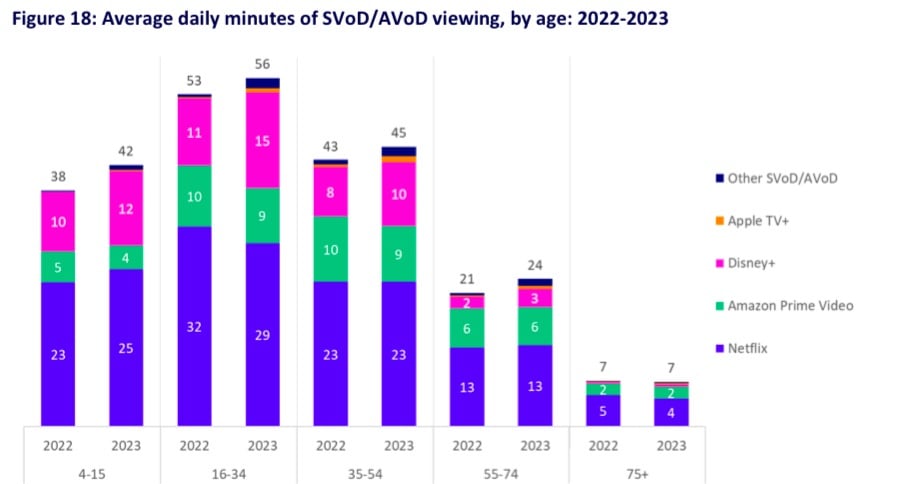 Figure 18: Average daily minutes of SVoD/AVoD viewing, by age: 2022-2023

38
10
5
23

42
12
4
25

53
11
10
32

56
15
9
29

43
8
10
23

45
10
9
23

21
2
6
13

24
3
6
13

7
2
5

7
2
4

Other SVoD/AVoD
Apple TV+
Disney+
Amazon Prime Video
Netflix

2022 2023 2022 2023 2022 2023 2022 2023 2022 2023
4-15 16-34 35-54 55-74 75+